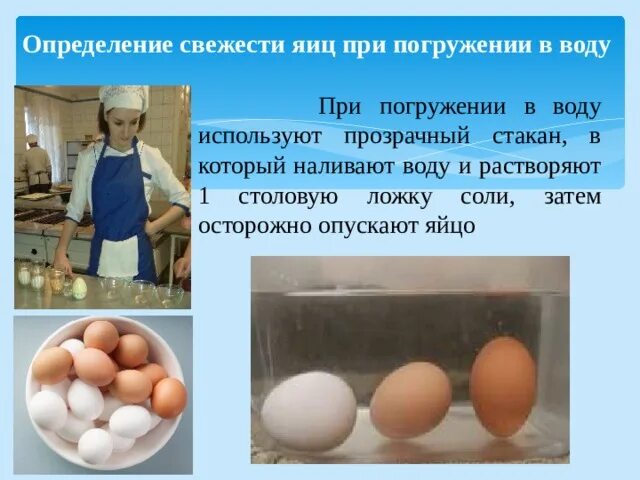 Определение свежести яиц при погружении в воду

При погружении в воду используют прозрачный стакан, в который наливают воду и растворяют 1 столовую ложку соли, затем осторожно опускают яйцо